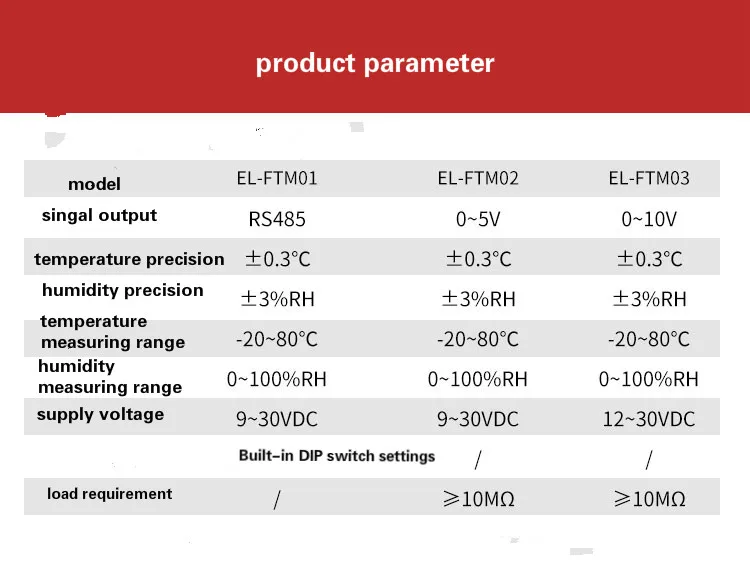 product parameter

| model | EL-FTM01 | EL-FTM02 | EL-FTM03 |
|---|---|---|---|
| singal output | RS485 | 0~5V | 0~10V |
| temperature precision | ±0.3°C | ±0.3°C | ±0.3°C |
| humidity precision | ±3%RH | ±3%RH | ±3%RH |
| temperature measuring range | -20~80°C | -20~80°C | -20~80°C |
| humidity measuring range | 0~100%RH | 0~100%RH | 0~100%RH |
| supply voltage | 9~30VDC | 9~30VDC | 12~30VDC |
| | Built-in DIP switch settings | / | / |
| load requirement | / | ≥10MΩ | ≥10MΩ |